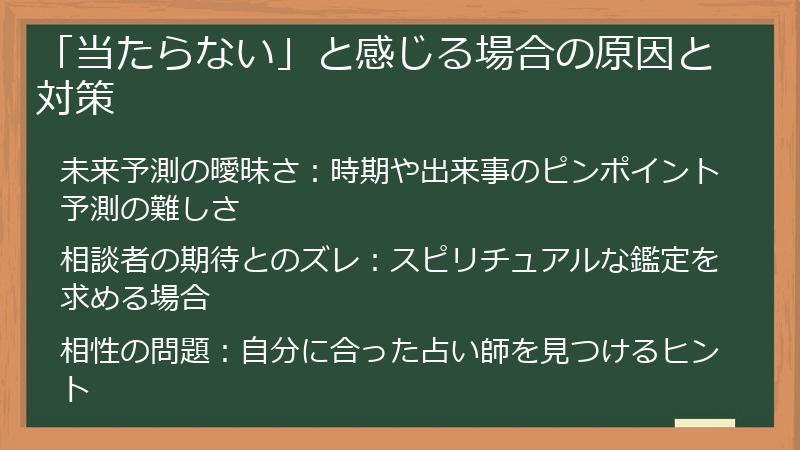 「当たらない」と感じる場合の原因と対策

未来予測の曖昧さ：時期や出来事のピンポイント予測の難しさ

相談者の期待とのズレ：スピリチュアルな鑑定を求める場合

相性の問題：自分に合った占い師を見つけるヒント